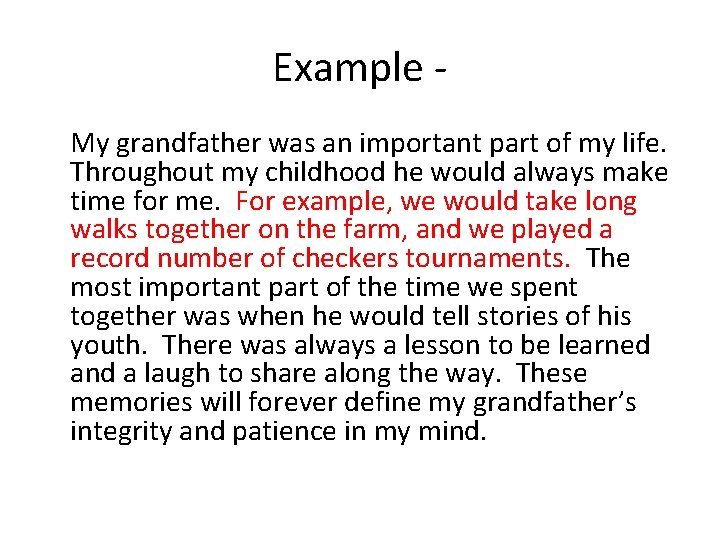 Example -

My grandfather was an important part of my life. Throughout my childhood he would always make time for me. For example, we would take long walks together on the farm, and we played a record number of checkers tournaments. The most important part of the time we spent together was when he would tell stories of his youth. There was always a lesson to be learned and a laugh to share along the way. These memories will forever define my grandfather's integrity and patience in my mind.